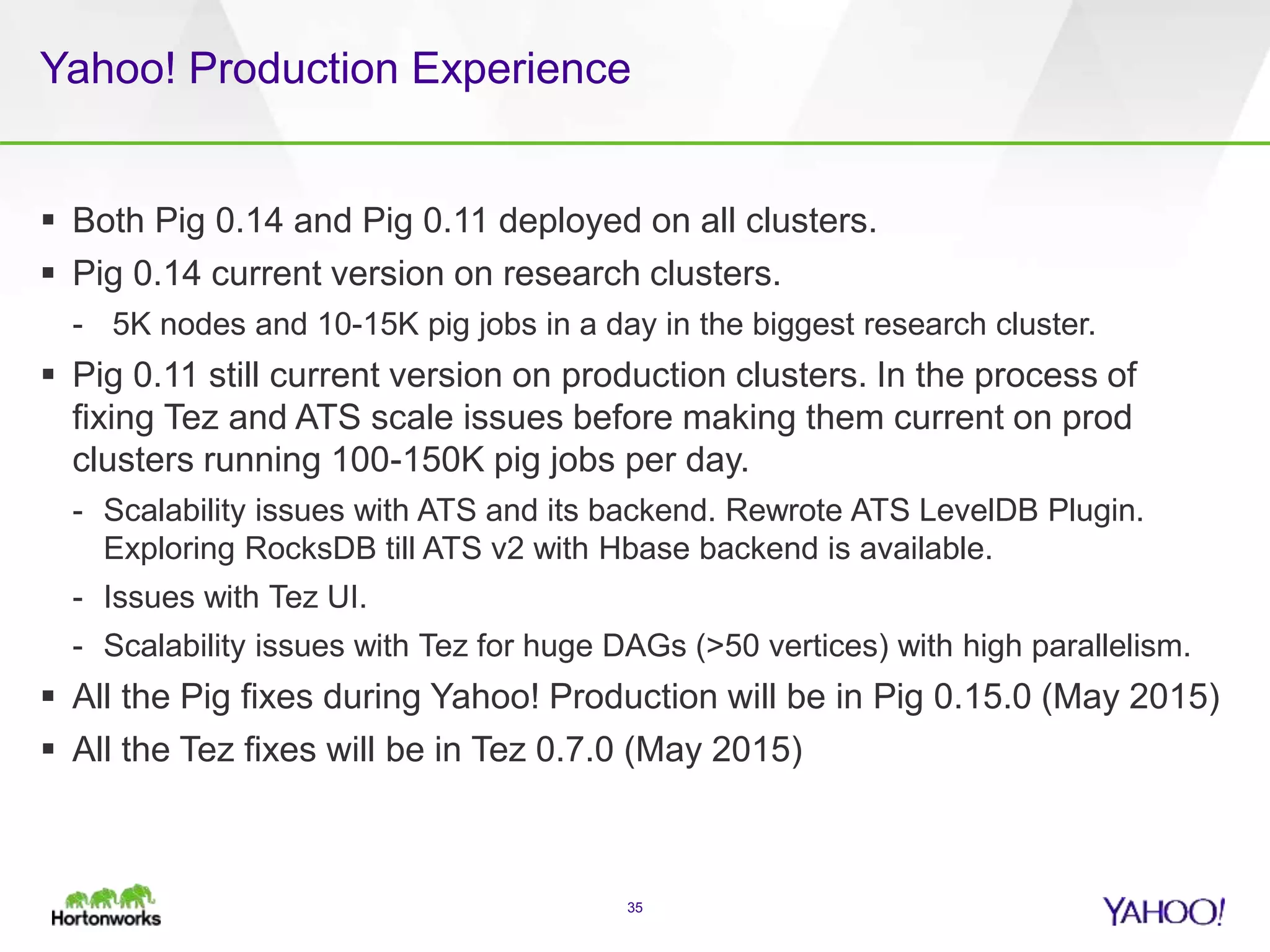 Yahoo! Production Experience

▪ Both Pig 0.14 and Pig 0.11 deployed on all clusters.

▪ Pig 0.14 current version on research clusters.

- 5K nodes and 10-15K pig jobs in a day in the biggest research cluster.

▪ Pig 0.11 still current version on production clusters. In the process of fixing Tez and ATS scale issues before making them current on prod clusters running 100-150K pig jobs per day.

- Scalability issues with ATS and its backend. Rewrote ATS LevelDB Plugin. Exploring RocksDB till ATS v2 with Hbase backend is available.

- Issues with Tez UI.

- Scalability issues with Tez for huge DAGs (>50 vertices) with high parallelism.

▪ All the Pig fixes during Yahoo! Production will be in Pig 0.15.0 (May 2015)

▪ All the Tez fixes will be in Tez 0.7.0 (May 2015)

Hortonworks

35

YAHOO!